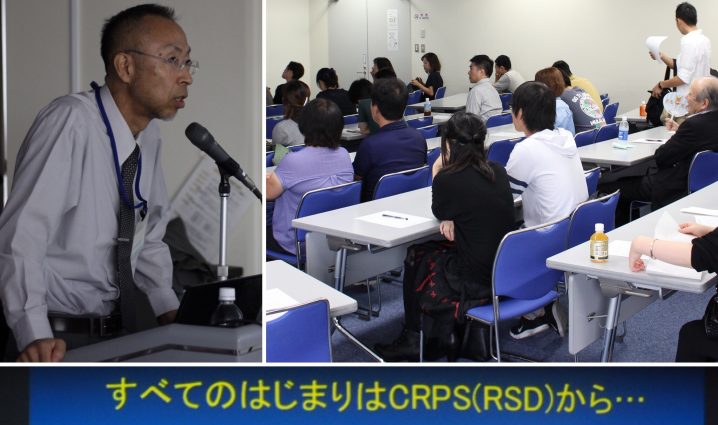 すべてのはじまりはCRPS(RSD)から…